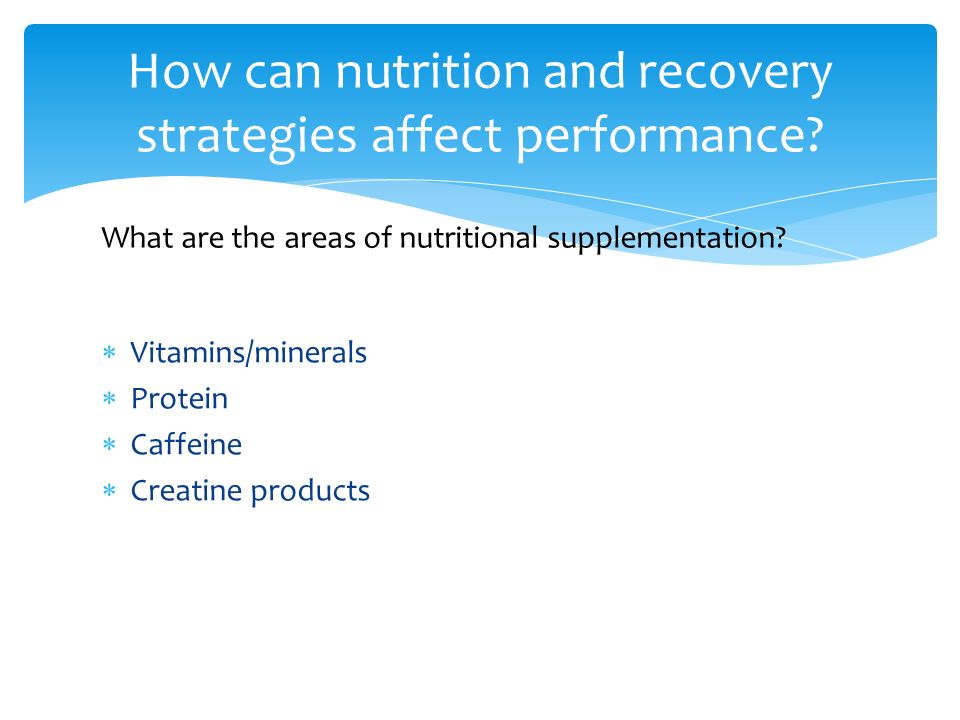 How can nutrition and recovery strategies affect performance?

What are the areas of nutritional supplementation?

* Vitamins/minerals
* Protein
* Caffeine
* Creatine products